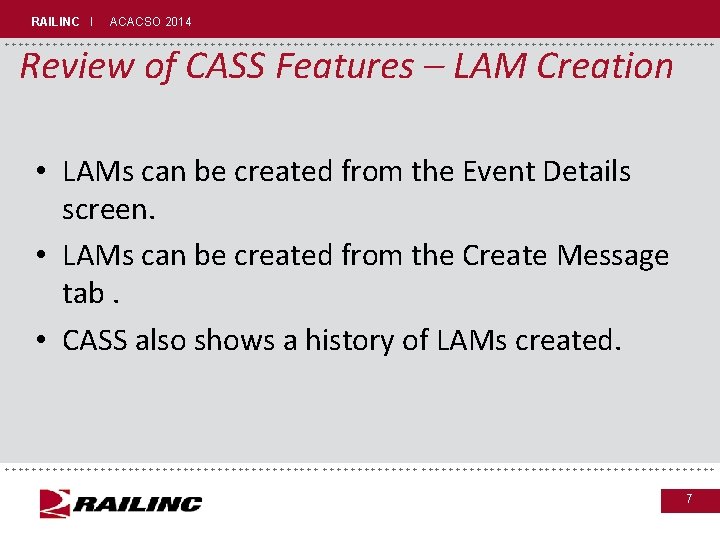 RAILINC | ACACSO 2014

Review of CASS Features – LAM Creation

• LAMs can be created from the Event Details screen.

• LAMs can be created from the Create Message tab .

• CASS also shows a history of LAMs created.

RAILINC

7